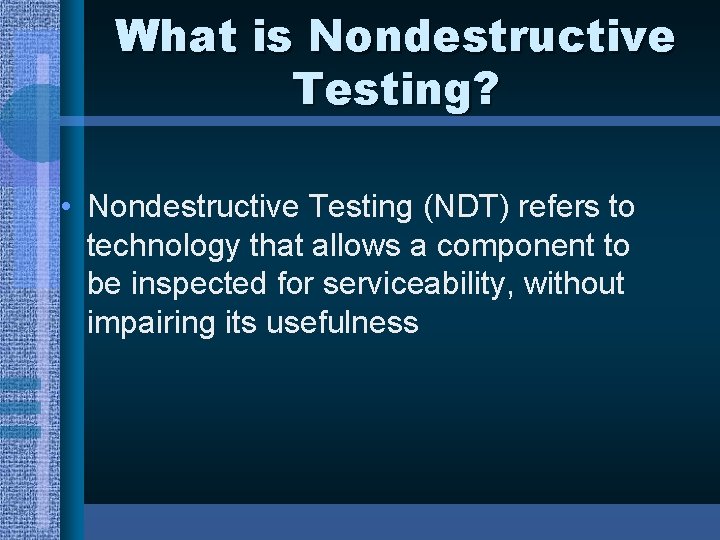 What is Nondestructive Testing?

• Nondestructive Testing (NDT) refers to technology that allows a component to be inspected for serviceability, without impairing its usefulness